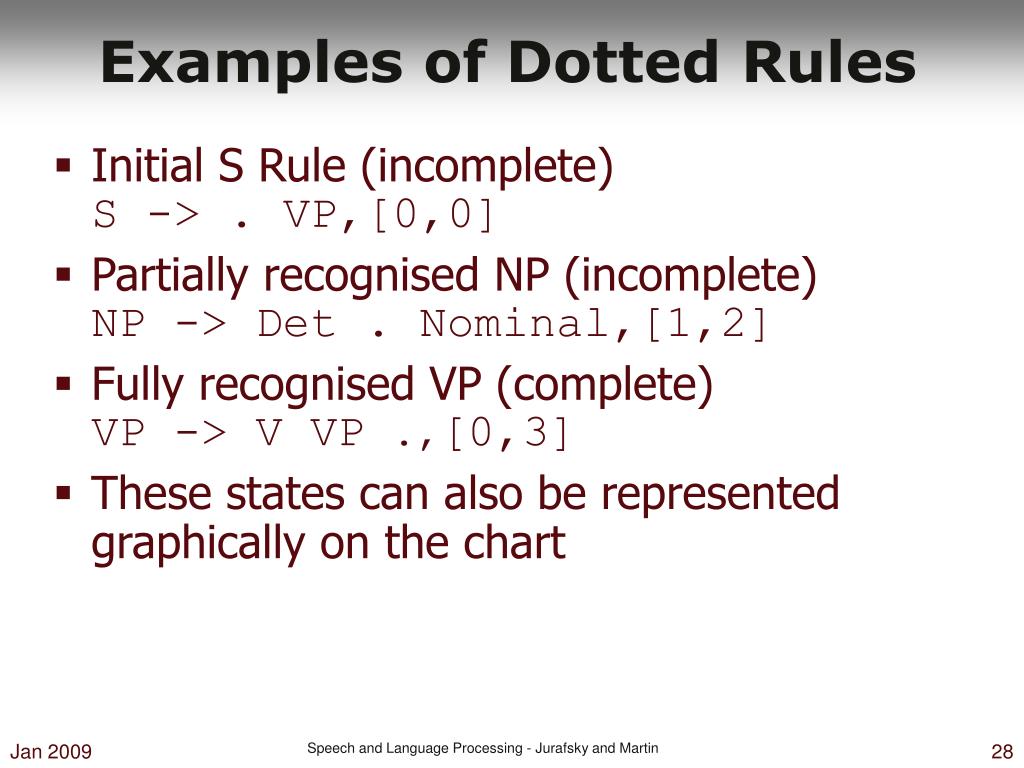 Examples of Dotted Rules

▪ Initial S Rule (incomplete)
S -> . VP,[0,0]

▪ Partially recognised NP (incomplete)
NP -> Det . Nominal,[1,2]

▪ Fully recognised VP (complete)
VP -> V VP .,[0,3]

▪ These states can also be represented graphically on the chart

Jan 2009

Speech and Language Processing - Jurafsky and Martin

28